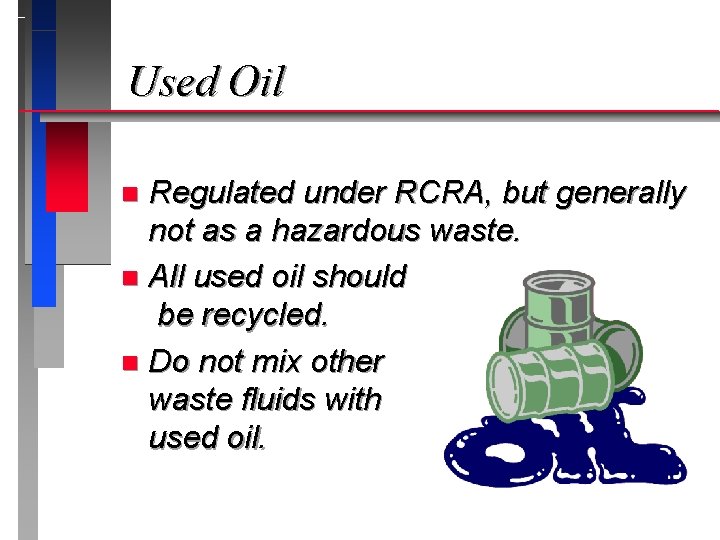 Used Oil

- Regulated under RCRA, but generally not as a hazardous waste.
- All used oil should be recycled.
- Do not mix other waste fluids with used oil.

OIL